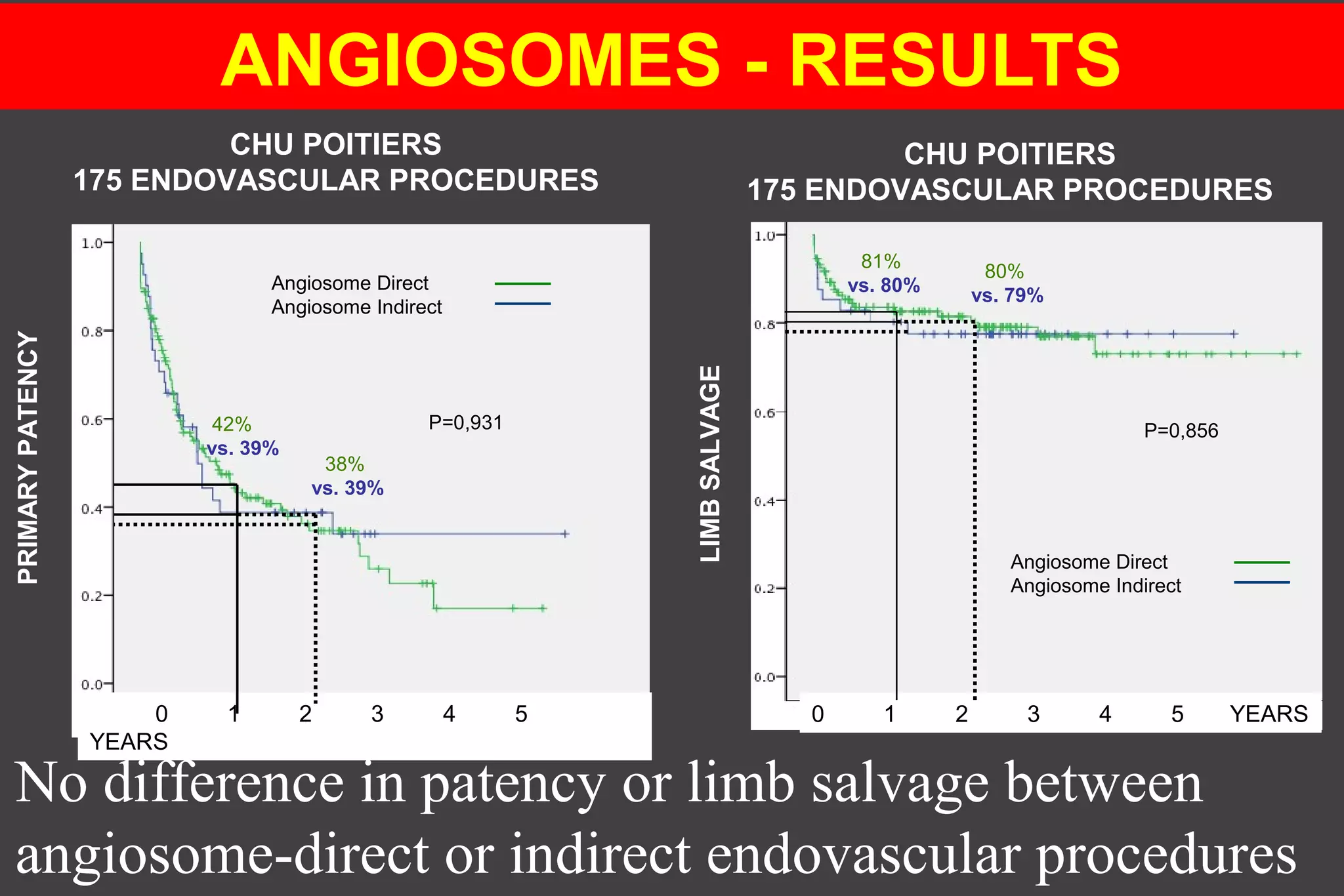 ANGIOSOMES - RESULTS

CHU POITIERS
175 ENDOVASCULAR PROCEDURES

PRIMARY PATENCY

1.0
0.8
0.6
0.4
0.2
0.0

Angiosome Direct
Angiosome Indirect

42%
vs. 39%

38%
vs. 39%

P=0,931

0 1 2 3 4 5
YEARS

CHU POITIERS
175 ENDOVASCULAR PROCEDURES

LIMB SALVAGE

1.0
0.8
0.6
0.4
0.2
0.0

81%
vs. 80%

80%
vs. 79%

P=0,856

Angiosome Direct
Angiosome Indirect

0 1 2 3 4 5 YEARS

No difference in patency or limb salvage between angiosome-direct or indirect endovascular procedures